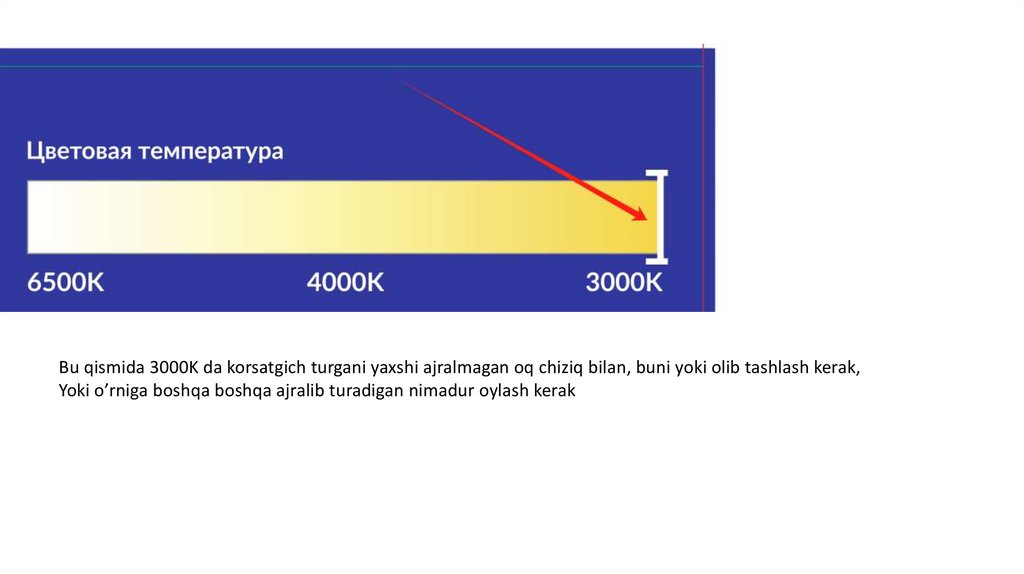 Цветовая температура

6500K 4000K 3000K

Bu qismida 3000K da korsatgich turgani yaxshi ajralmagan oq chiziq bilan, buni yoki olib tashlash kerak,
Yoki o’rniga boshqa boshqa ajralib turadigan nimadur oylash kerak